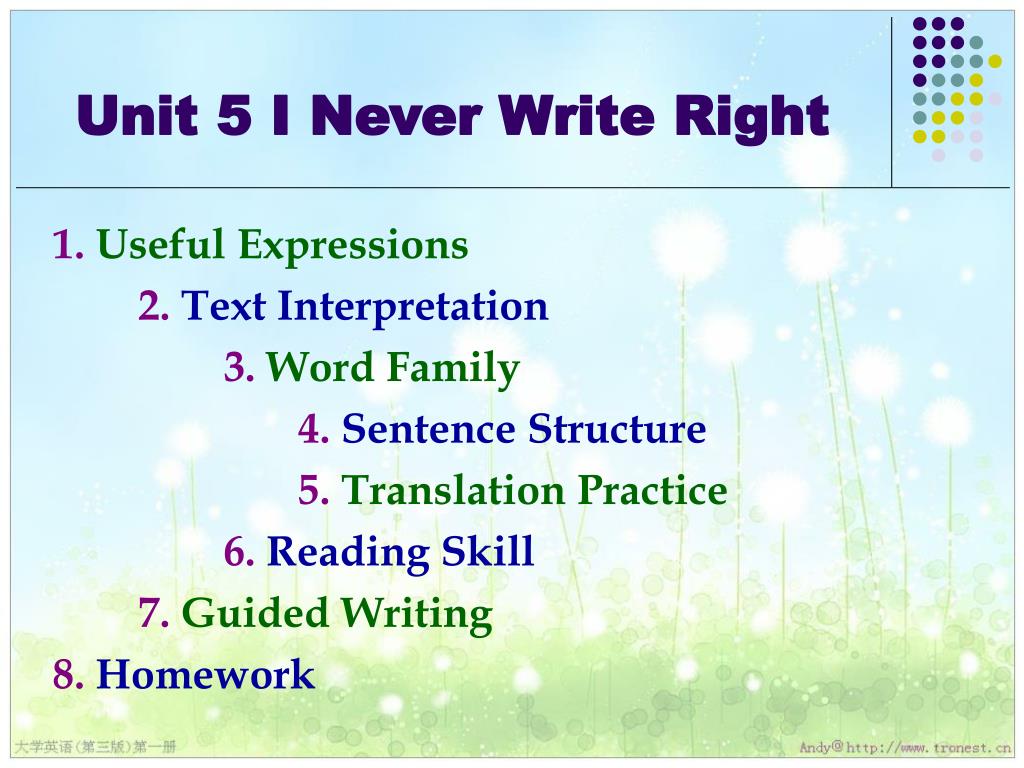 Unit 5 I Never Write Right

1. Useful Expressions

2. Text Interpretation

3. Word Family

4. Sentence Structure

5. Translation Practice

6. Reading Skill

7. Guided Writing

8. Homework

大学英语（第三版）第一册

Andy@http://www.tronest.cn